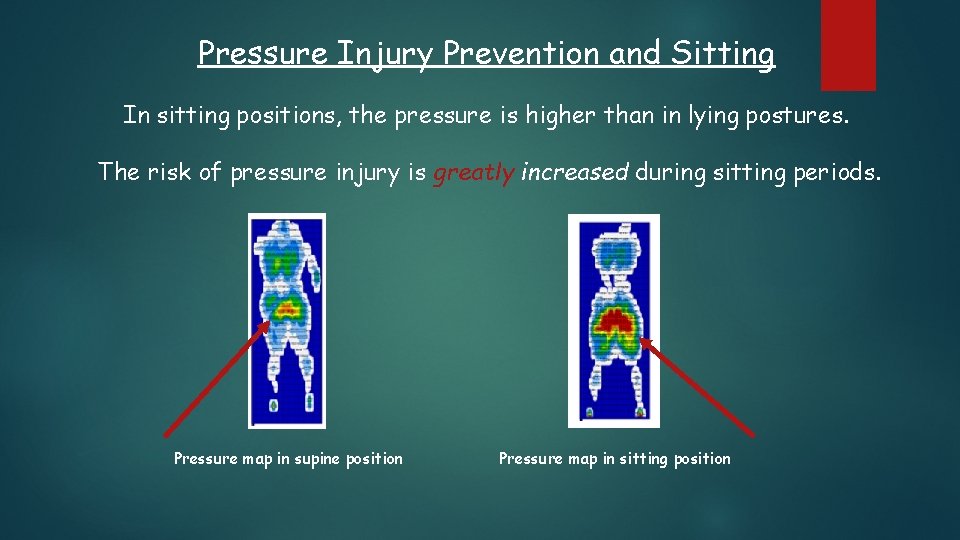 Pressure Injury Prevention and Sitting

In sitting positions, the pressure is higher than in lying postures.

The risk of pressure injury is greatly increased during sitting periods.

Pressure map in supine position

Pressure map in sitting position